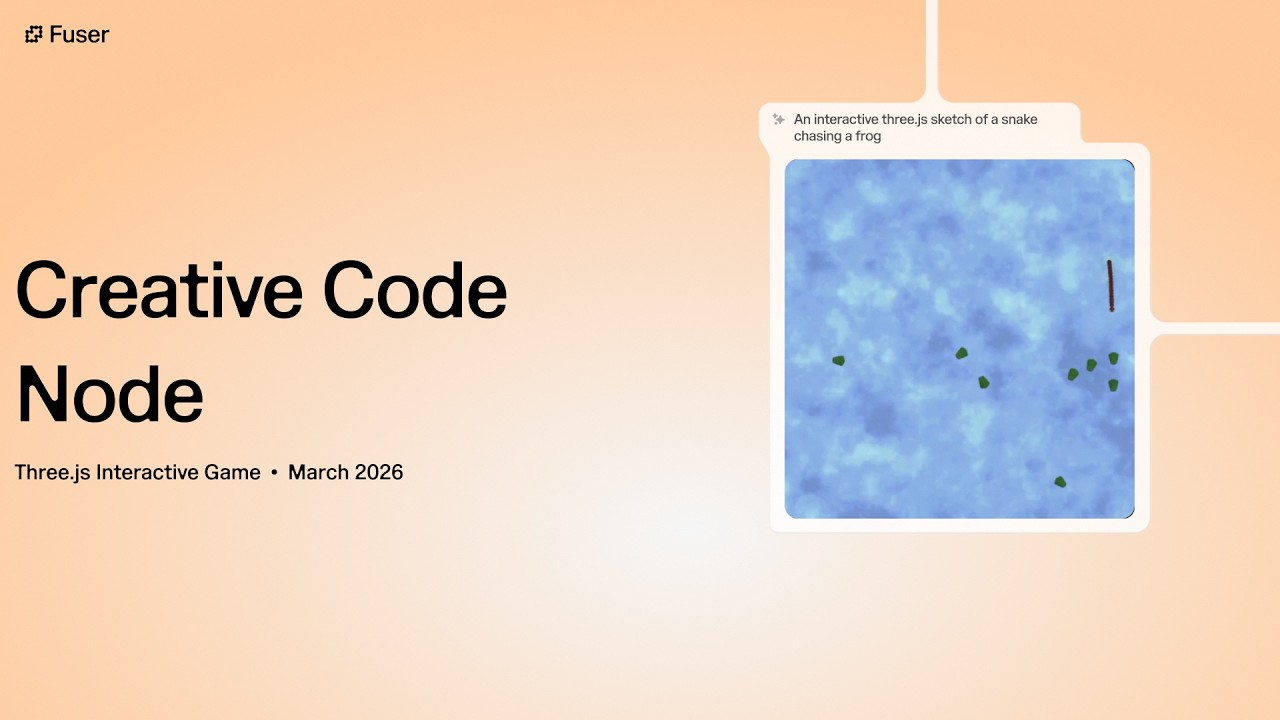 Fuser

Creative Code Node

Three.js Interactive Game • March 2026

An interactive three.js sketch of a snake chasing a frog